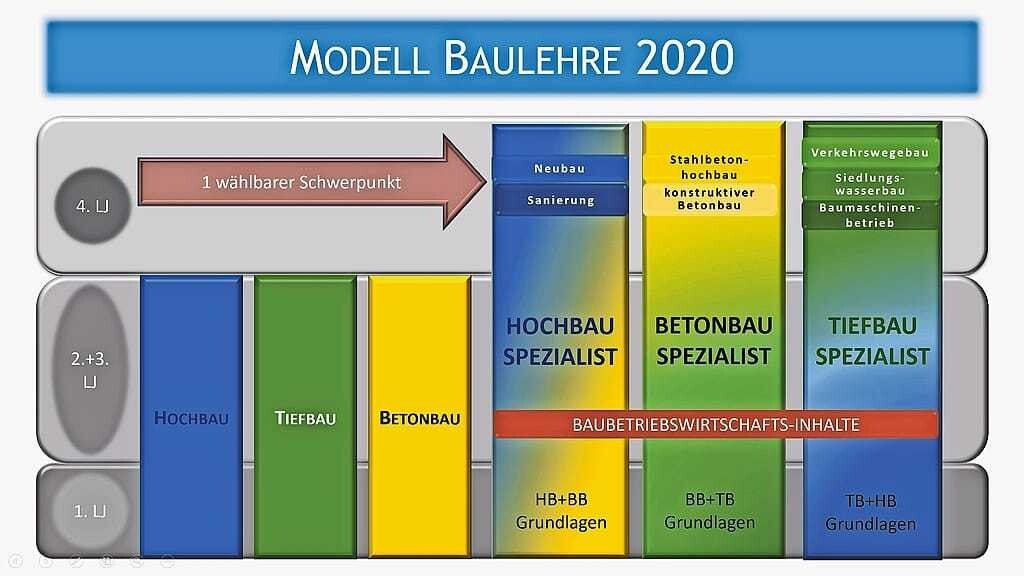 MODELL BAULEHRE 2020

4. LJ

1 wählbarer Schwerpunkt

Neubau

Sanierung

Stahlbetonhochbau

konstruktiver Betonbau

Verkehrswegebau

Siedlungswasserbau

Baumaschinenbetrieb

2.+3. LJ

HOCHBAU

TIEFBAU

BETONBAU

HOCHBAU SPEZIALIST

BETONBAU SPEZIALIST

TIEFBAU SPEZIALIST

BAUBETRIEBSWIRTSCHAFTS-INHALTE

1. LJ

HB+BB Grundlagen

BB+TB Grundlagen

TB+HB Grundlagen